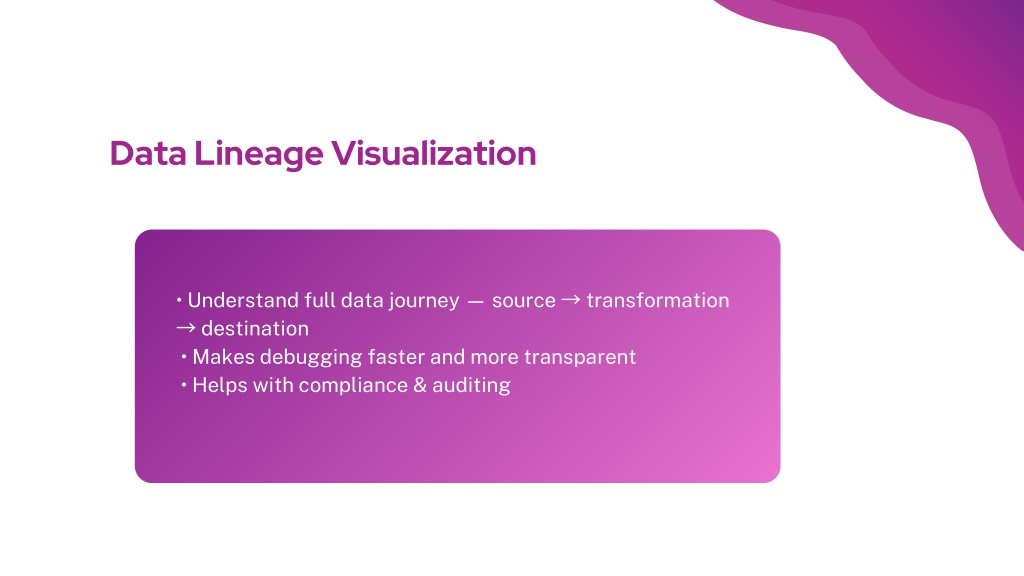 Data Lineage Visualization

• Understand full data journey — source → transformation → destination
• Makes debugging faster and more transparent
• Helps with compliance & auditing